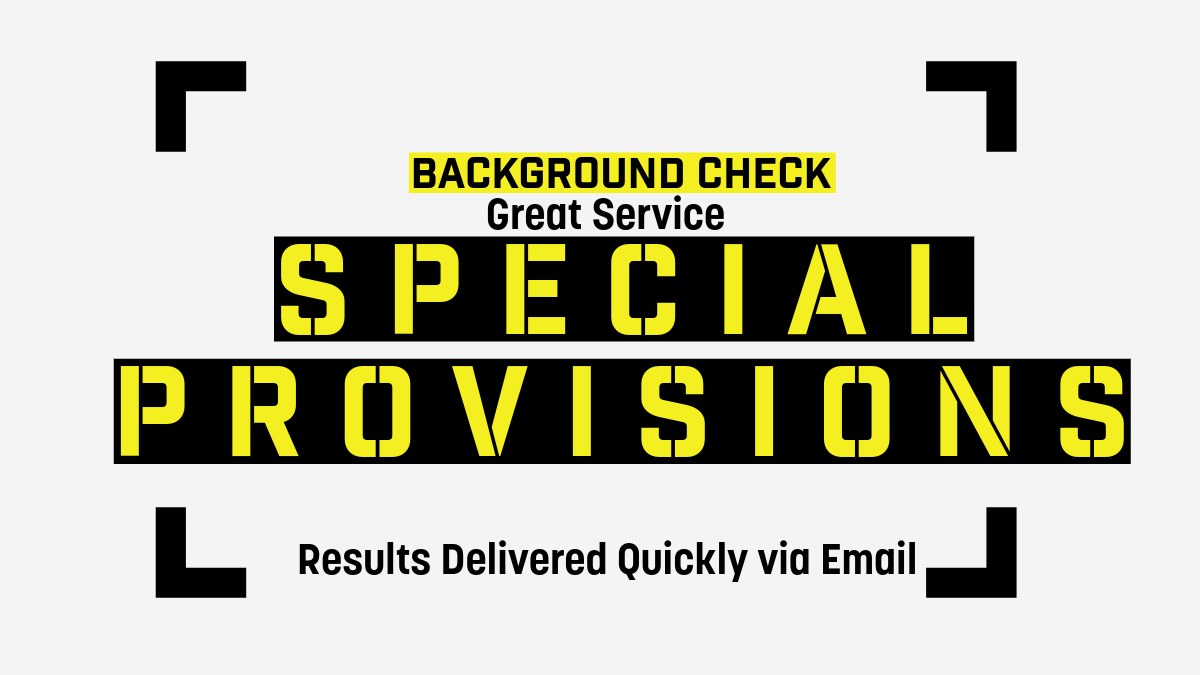 BACKGROUND CHECK
Great Service
SPECIAL
PROVISIONS

Results Delivered Quickly via Email